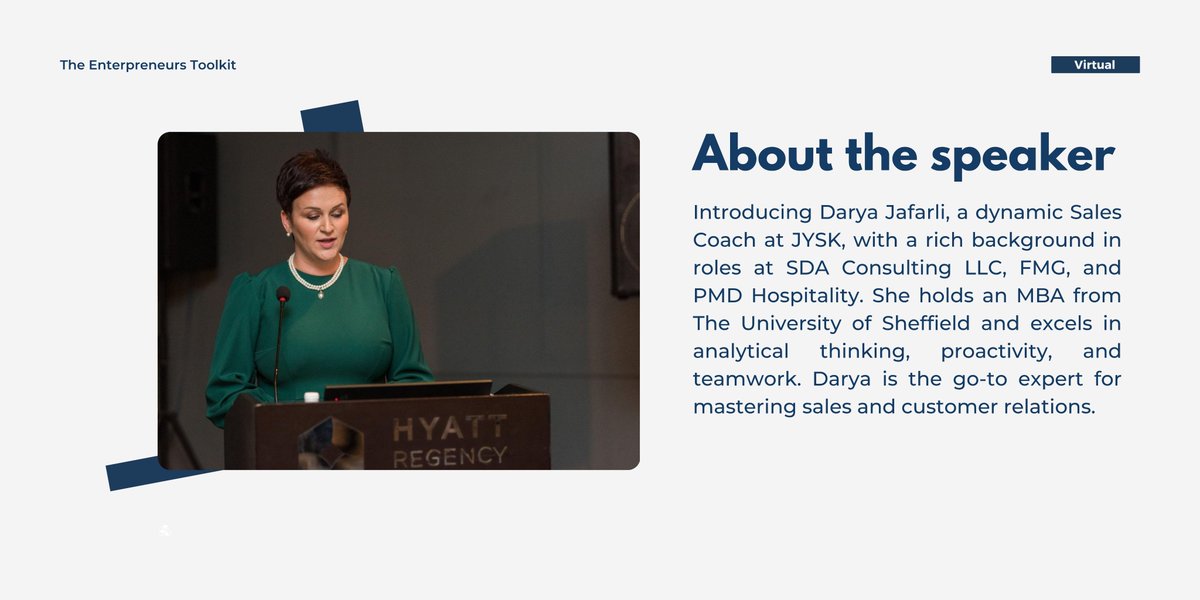 The Enterpreneurs Toolkit

Virtual

HYATT
REGENCY

About the speaker

Introducing Darya Jafarli, a dynamic Sales Coach at JYSK, with a rich background in roles at SDA Consulting LLC, FMG, and PMD Hospitality. She holds an MBA from The University of Sheffield and excels in analytical thinking, proactivity, and teamwork. Darya is the go-to expert for mastering sales and customer relations.